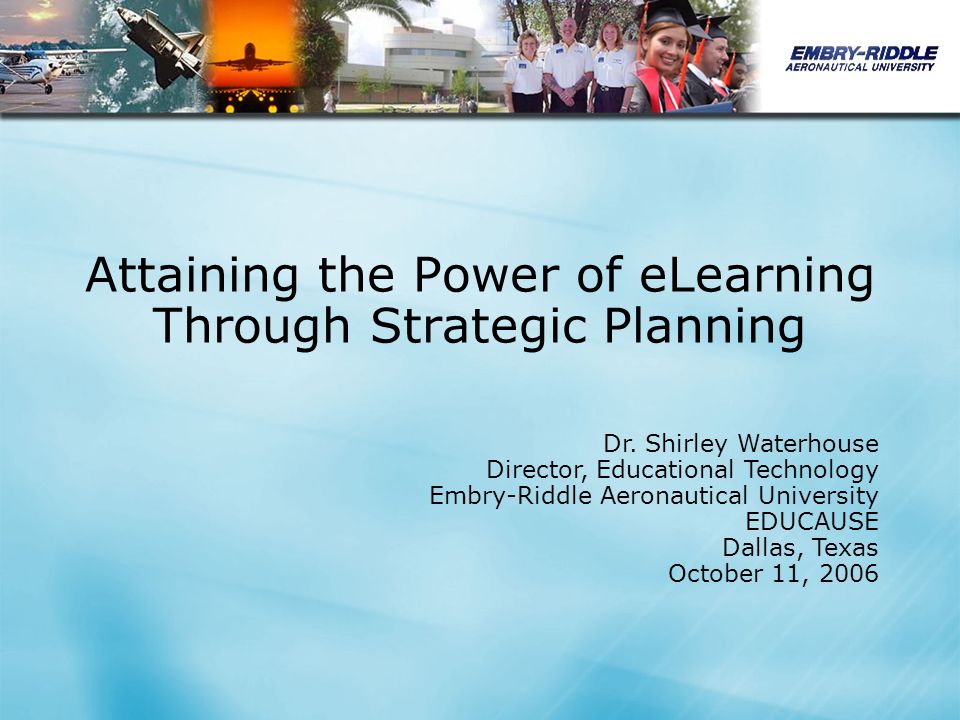 EMBRY-RIDDLE
AERONAUTICAL UNIVERSITY

Attaining the Power of eLearning Through Strategic Planning

Dr. Shirley Waterhouse
Director, Educational Technology
Embry-Riddle Aeronautical University
EDUCAUSE
Dallas, Texas
October 11, 2006